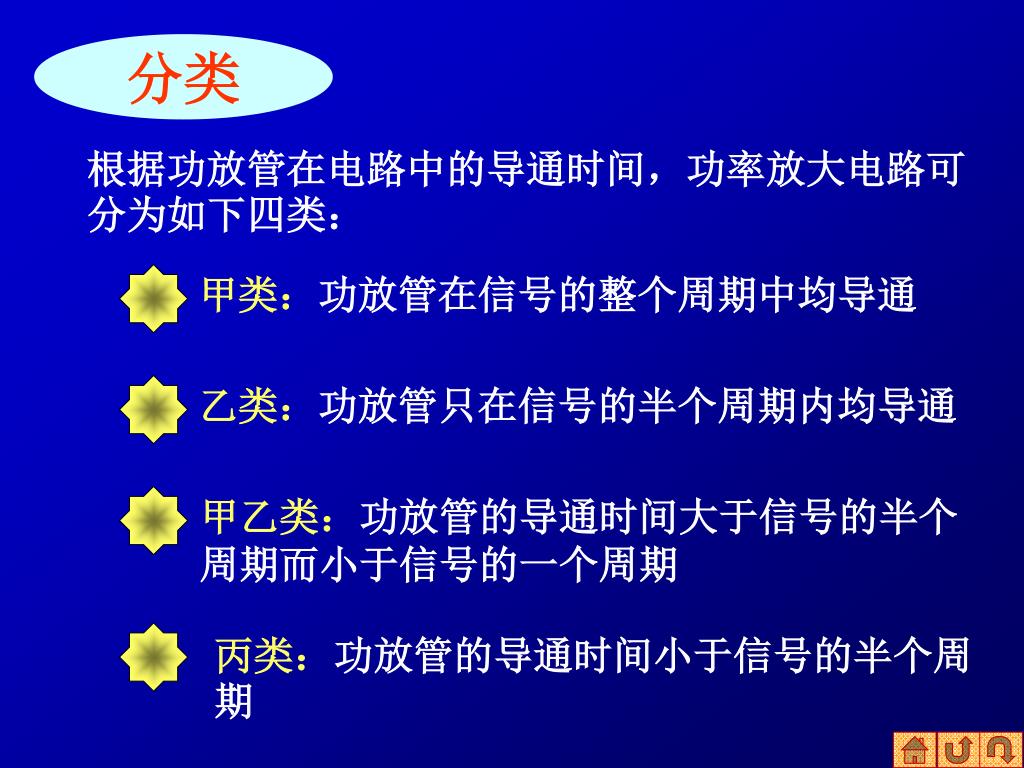 分类

根据功放管在电路中的导通时间，功率放大电路可分为如下四类：

甲类：功放管在信号的整个周期中均导通

乙类：功放管只在信号的半个周期内均导通

甲乙类：功放管的导通时间大于信号的半个周期而小于信号的一个周期

丙类：功放管的导通时间小于信号的半个周期